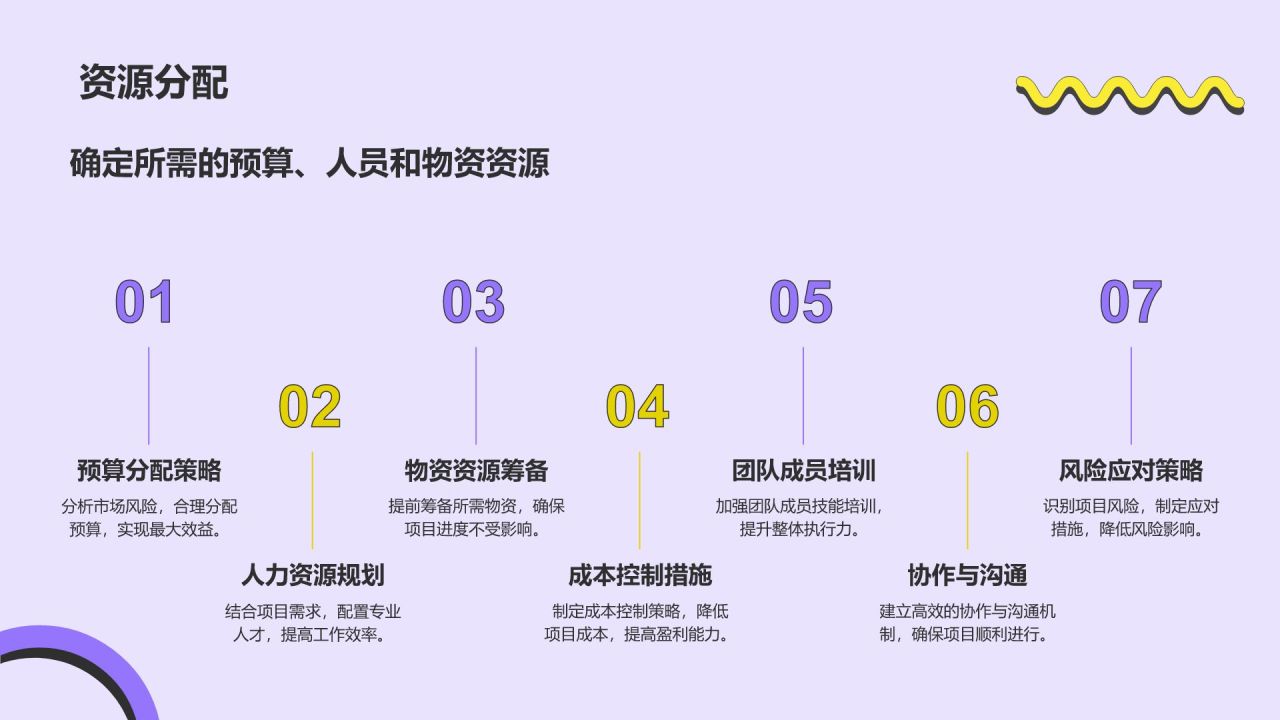 资源分配

确定所需的预算、人员和物资资源

01

预算分配策略

分析市场风险，合理分配预算，实现最大效益。

02

人力资源规划

结合项目需求，配置专业人才，提高工作效率。

03

物资资源筹备

提前筹备所需物资，确保项目进度不受影响。

04

成本控制措施

制定成本控制策略，降低项目成本，提高盈利能力。

05

团队成员培训

加强团队成员技能培训，提升整体执行力。

06

协作与沟通

建立高效的协作与沟通机制，确保项目顺利进行。

07

风险应对策略

识别项目风险，制定应对措施，降低风险影响。